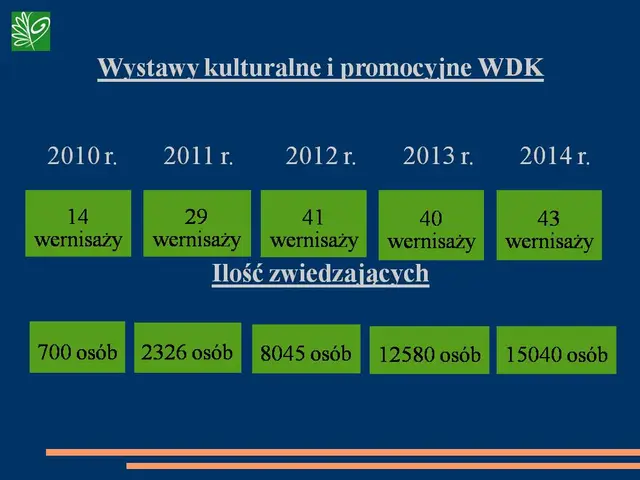 Wystawy kulturalne i promocyjne WDK

2010 r.

2011 r.

2012 r.

2013 r.

2014 r.

14 wernisaży

29 wernisaży

41 wernisaży

40 wernisaży

43 wernisaży

Ilość zwiedzających

700 osób

2326 osób

8045 osób

12580 osób

15040 osób